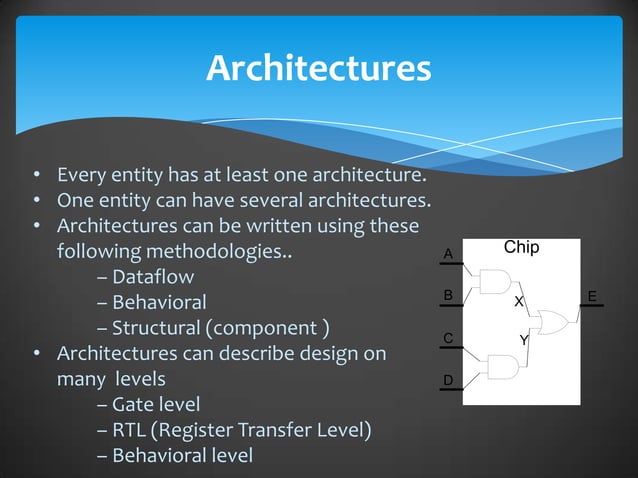 Architectures

• Every entity has at least one architecture.
• One entity can have several architectures.
• Architectures can be written using these following methodologies..
– Dataflow
– Behavioral
– Structural (component )
• Architectures can describe design on many levels
– Gate level
– RTL (Register Transfer Level)
– Behavioral level

Chip
A
B
C
D
X
Y
E